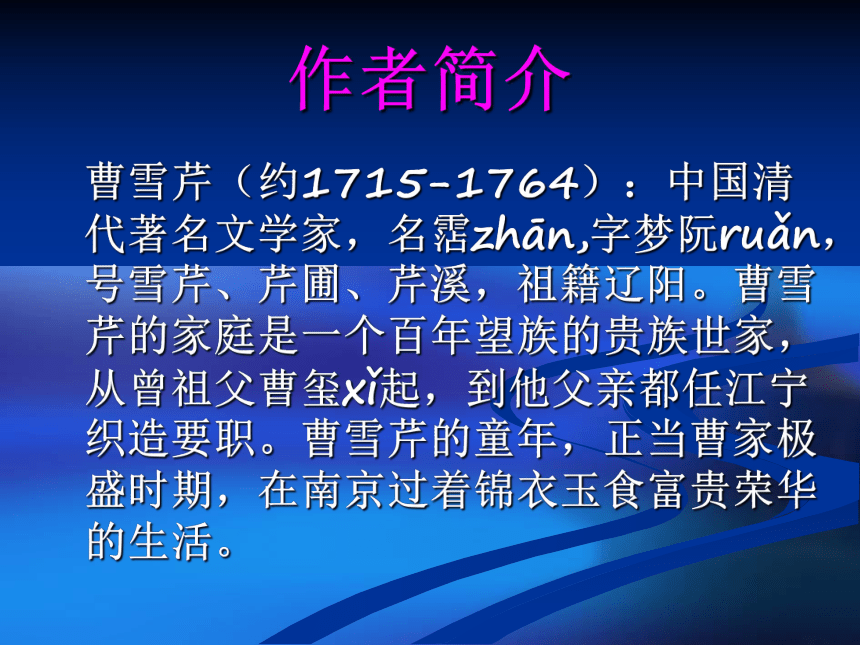 作者简介

曹雪芹（约1715-1764）：中国清代著名文学家，名霑zhān,字梦阮ruǎn，号雪芹、芹圃、芹溪，祖籍辽阳。曹雪芹的家庭是一个百年望族的贵族世家，从曾祖父曹玺xǐ起，到他父亲都任江宁织造要职。曹雪芹的童年，正当曹家极盛时期，在南京过着锦衣玉食富贵荣华的生活。